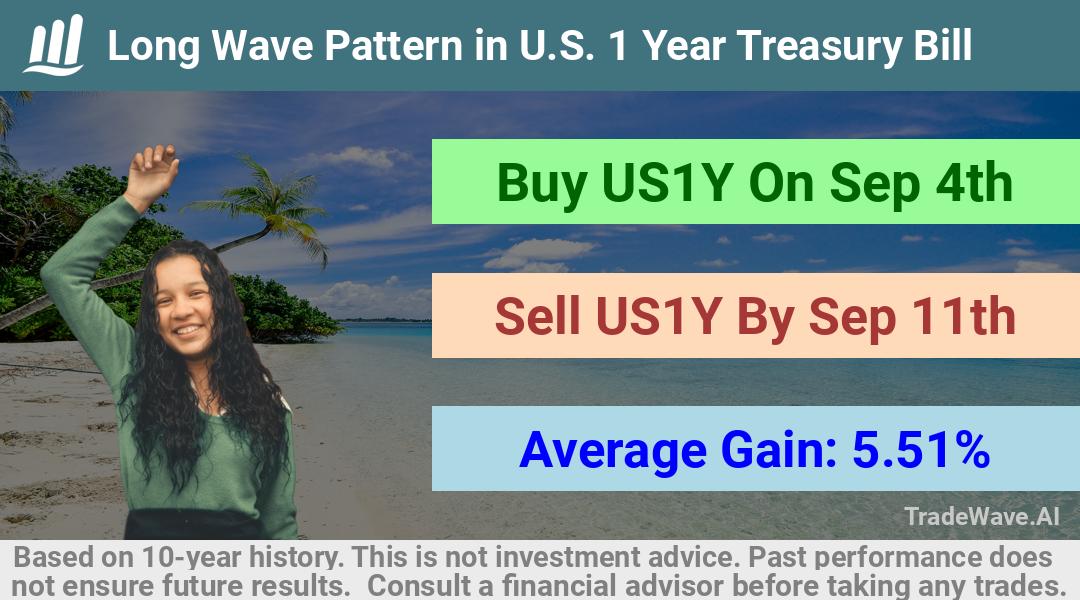 Long Wave Pattern in U.S. 1 Year Treasury Bill

Buy US1Y On Sep 4th

Sell US1Y By Sep 11th

Average Gain: 5.51%

TradeWave.AI

Based on 10-year history. This is not investment advice. Past performance does not ensure future results. Consult a financial advisor before taking any trades.